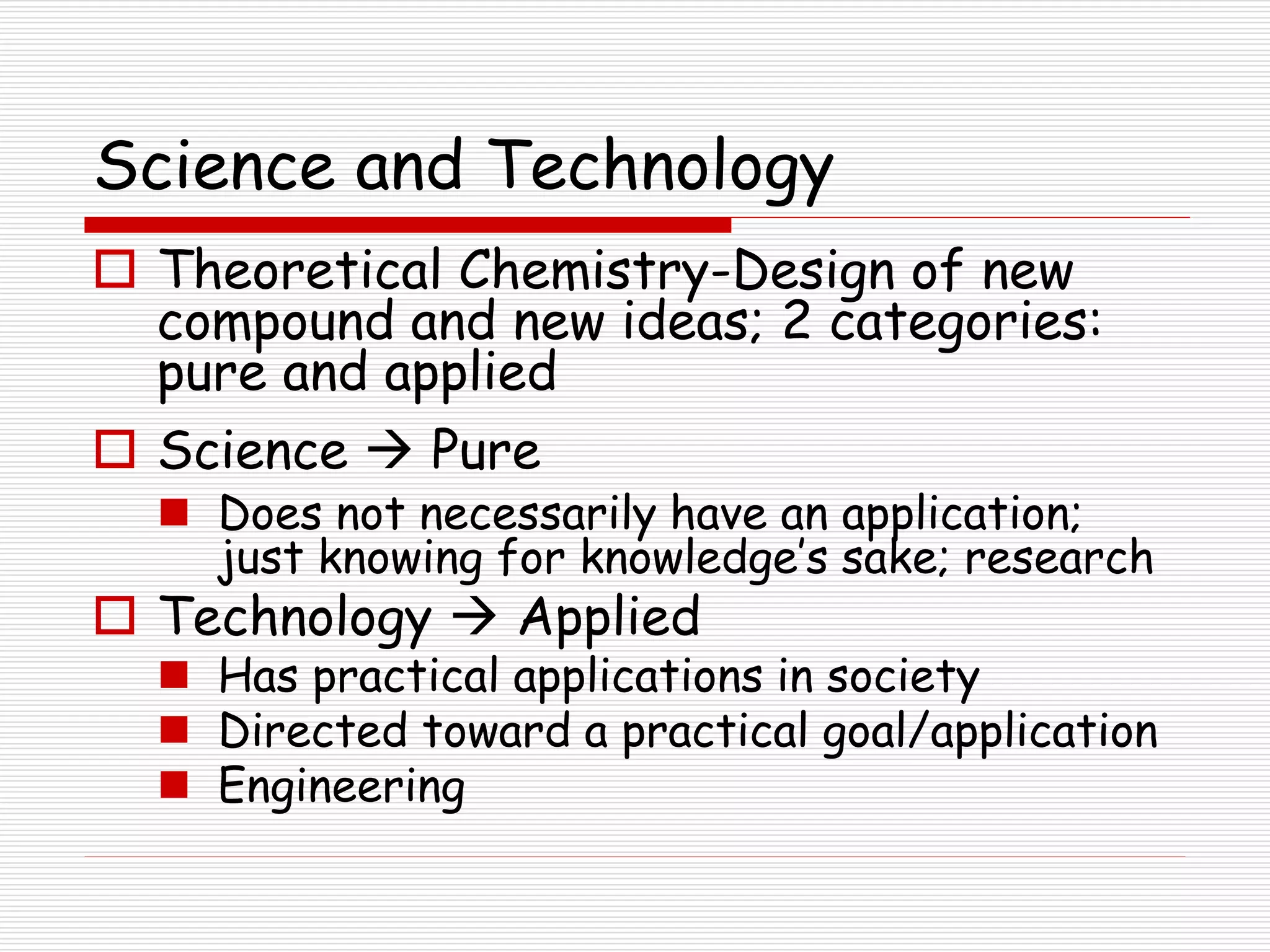 Science and Technology

Theoretical Chemistry-Design of new compound and new ideas; 2 categories: pure and applied

Science → Pure

Does not necessarily have an application; just knowing for knowledge's sake; research

Technology → Applied

Has practical applications in society

Directed toward a practical goal/application

Engineering